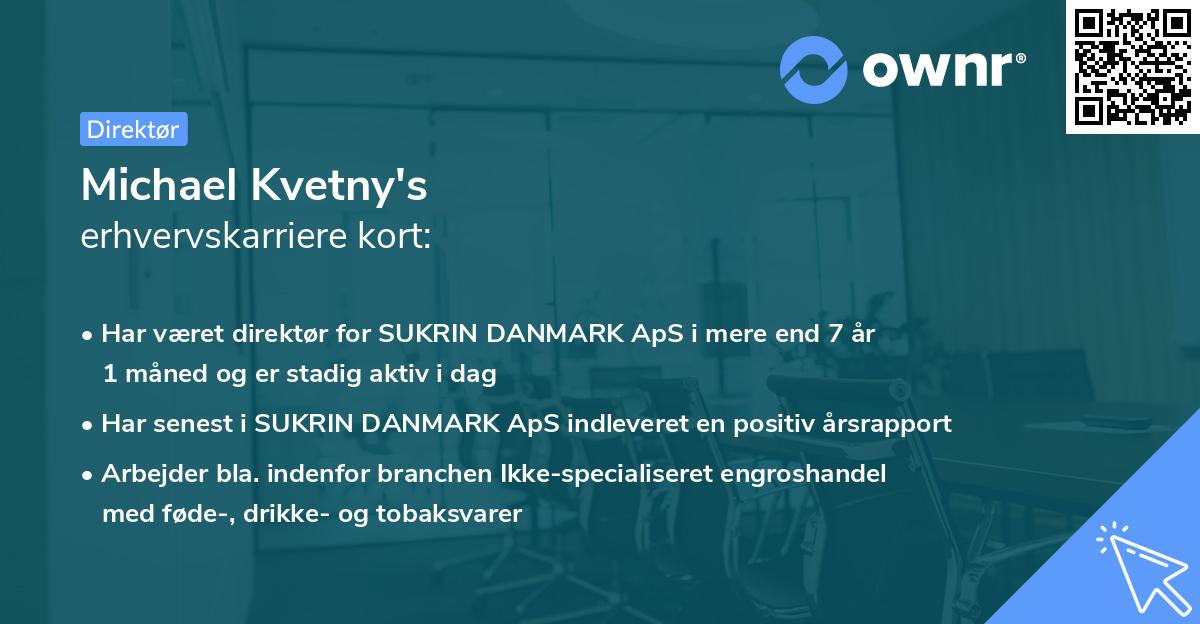 ownr®

Direktør

Michael Kvetny's
erhvervskarriere kort:

• Har været direktør for SUKRIN DANMARK ApS i mere end 7 år 1 måned og er stadig aktiv i dag

• Har senest i SUKRIN DANMARK ApS indleveret en positiv årsrapport

• Arbejder bla. indenfor branchen Ikke-specialiseret engroshandel med føde-, drikke- og tobaksvarer